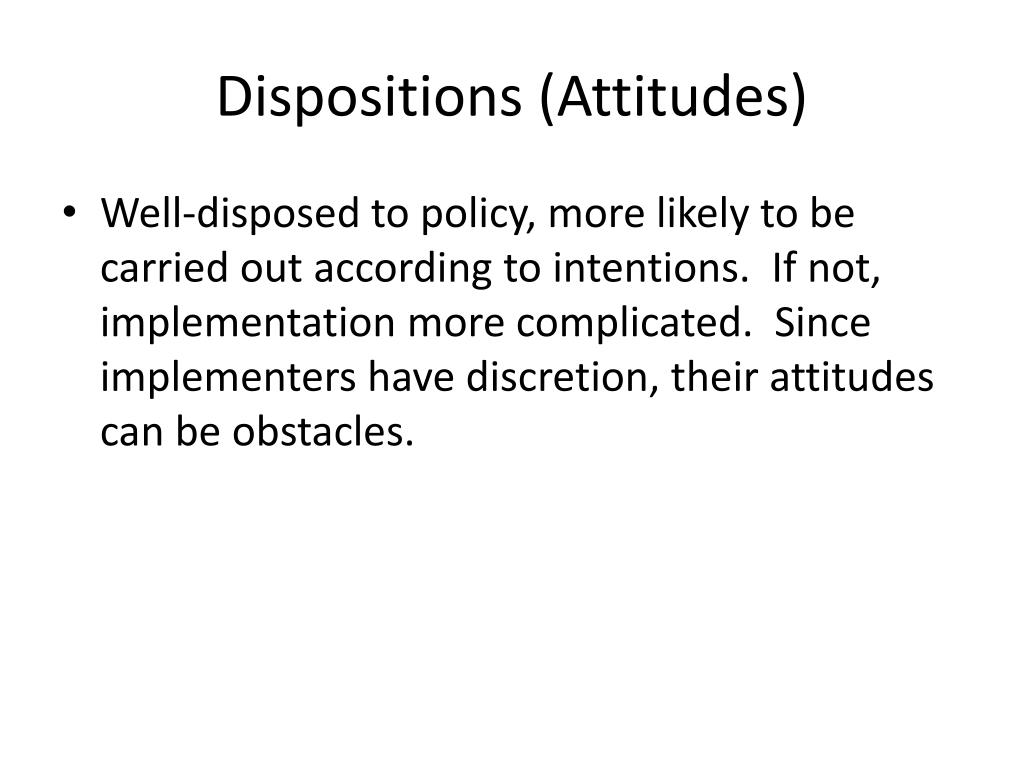 Dispositions (Attitudes)

• Well-disposed to policy, more likely to be carried out according to intentions. If not, implementation more complicated. Since implementers have discretion, their attitudes can be obstacles.